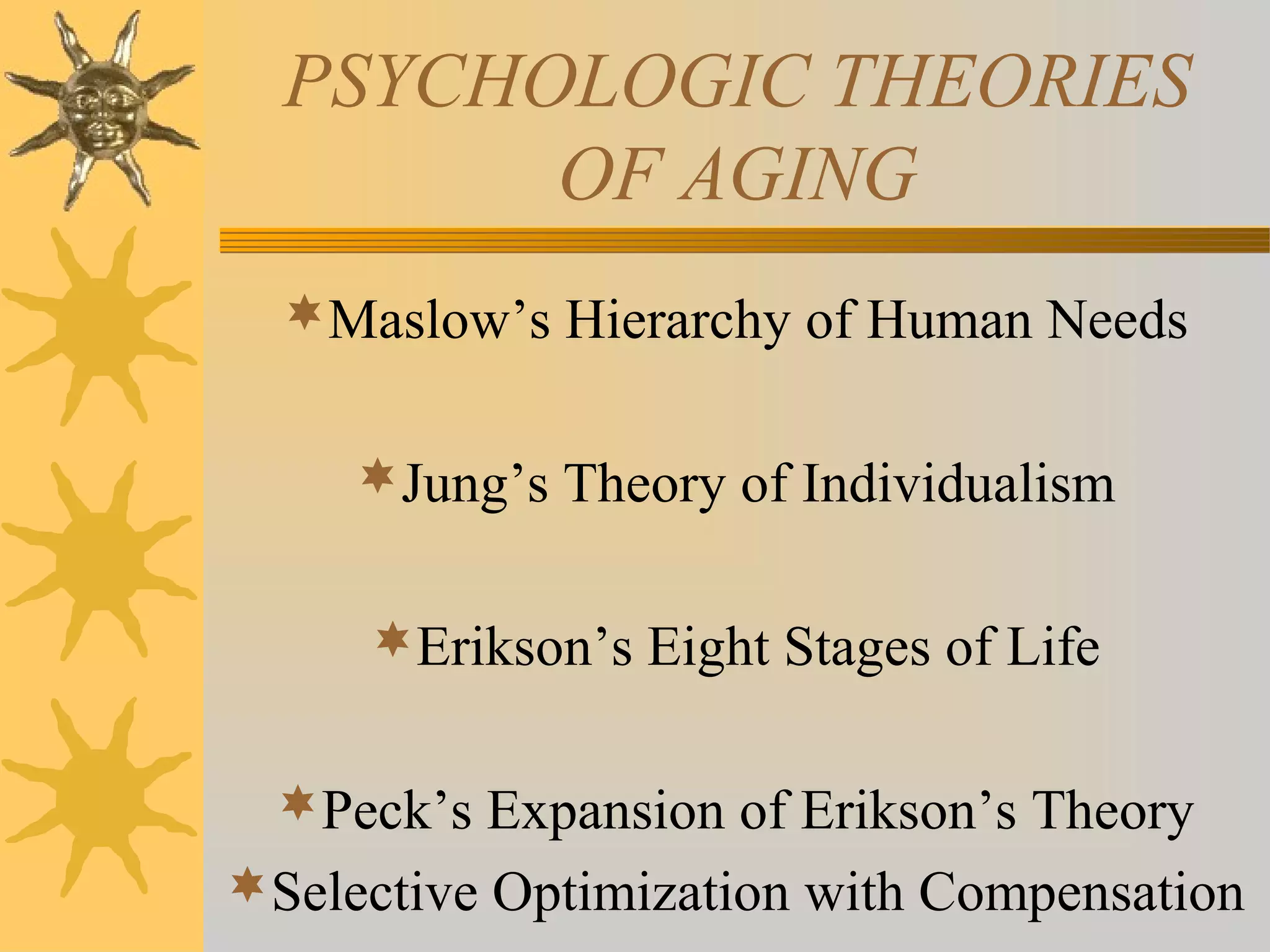 PSYCHOLOGIC THEORIES OF AGING

Maslow’s Hierarchy of Human Needs

Jung’s Theory of Individualism

Erikson’s Eight Stages of Life

Peck’s Expansion of Erikson’s Theory

Selective Optimization with Compensation